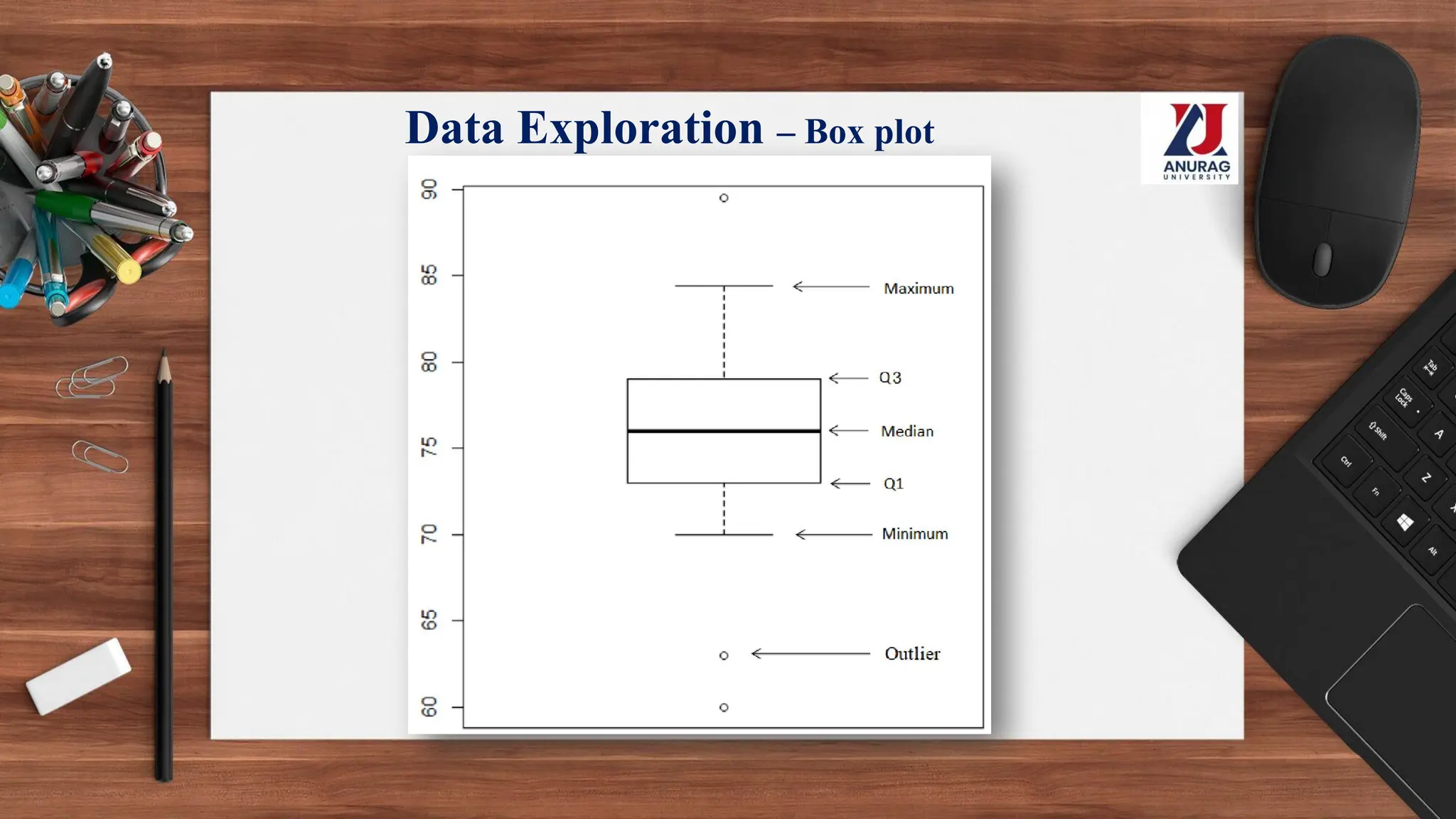 Data Exploration – Box plot

ANURAG UNIVERSITY

90
85
80
75
70
65
60

Maximum
Q3
Median
Q1
Minimum
Outlier

Tab
Caps Lock
Shift
Ctrl
Fn
Alt
A
Z